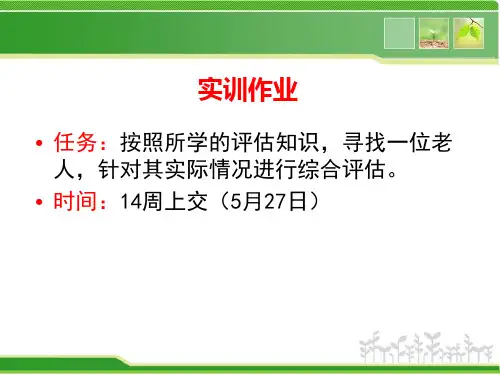 实训作业

• 任务：按照所学的评估知识，寻找一位老人，针对其实际情况进行综合评估。

• 时间：14周上交（5月27日）